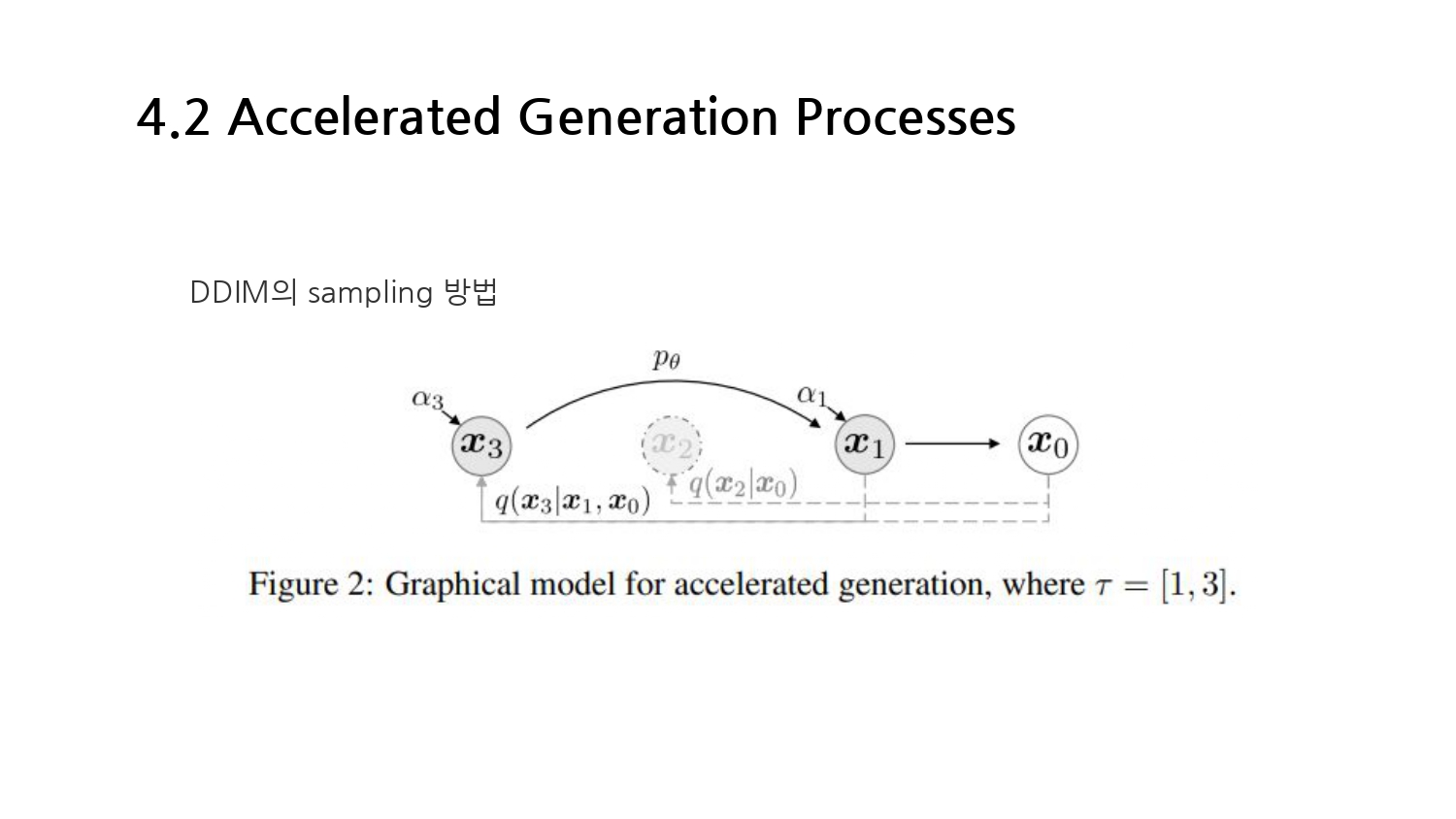 4.2 Accelerated Generation Processes

DDIM의 sampling 방법

$p_\theta$

$\alpha_3$

$\alpha_1$

$\boldsymbol{x}_3$

$\boldsymbol{x}_2$

$\boldsymbol{x}_1$

$\boldsymbol{x}_0$

$q(\boldsymbol{x}_3|\boldsymbol{x}_1, \boldsymbol{x}_0)$

$q(\boldsymbol{x}_2|\boldsymbol{x}_0)$

Figure 2: Graphical model for accelerated generation, where $\tau = [1, 3]$.